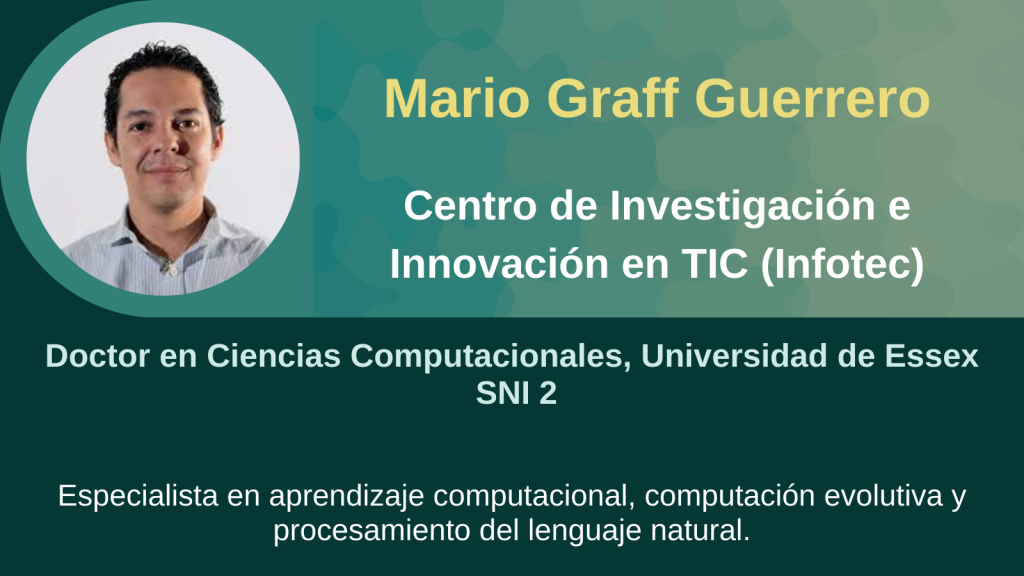 Mario Graff Guerrero

Centro de Investigación e Innovación en TIC (Infotec)

Doctor en Ciencias Computacionales, Universidad de Essex
SNI 2

Especialista en aprendizaje computacional, computación evolutiva y procesamiento del lenguaje natural.